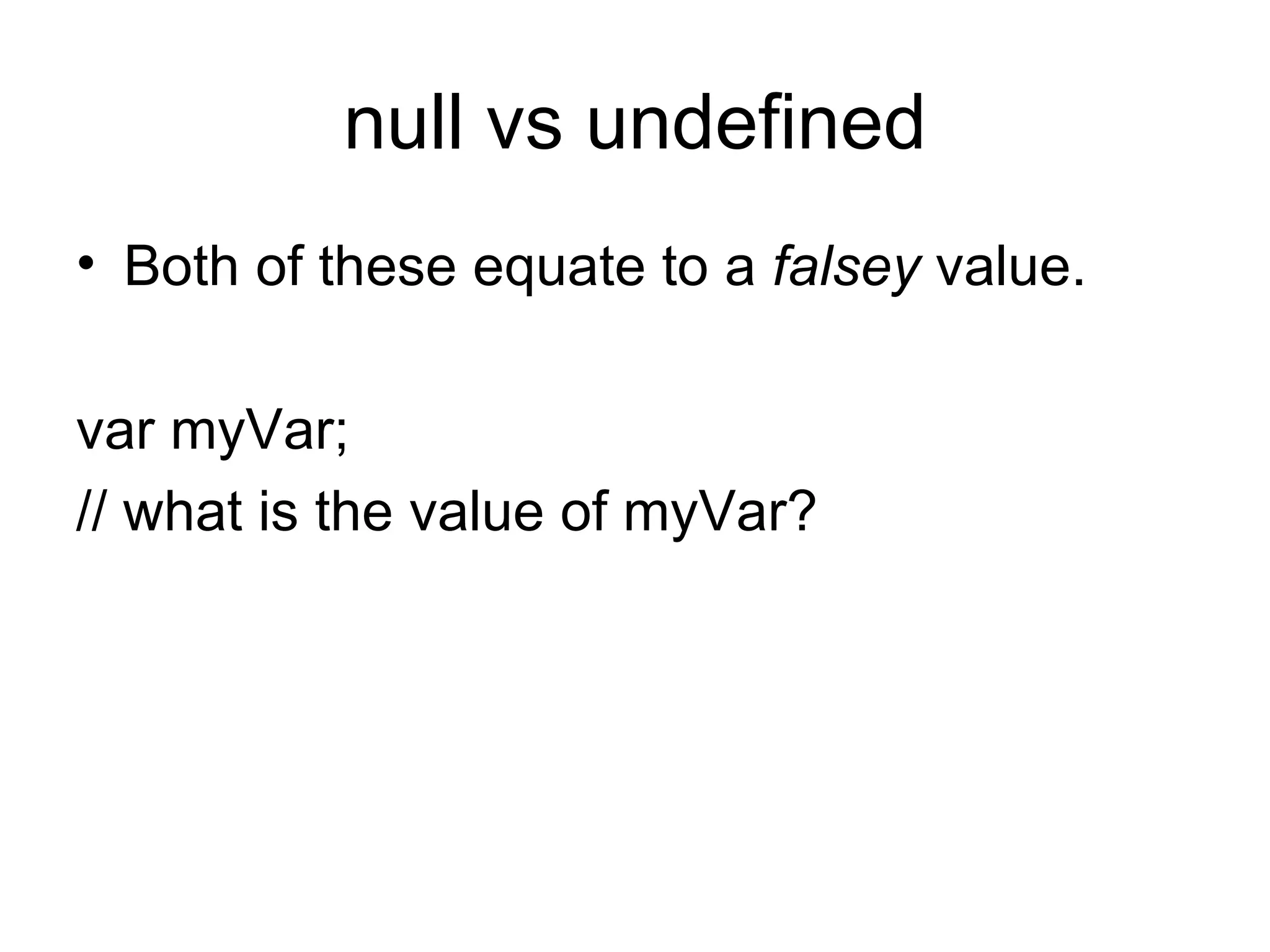 null vs undefined

• Both of these equate to a falsey value.

var myVar;
// what is the value of myVar?